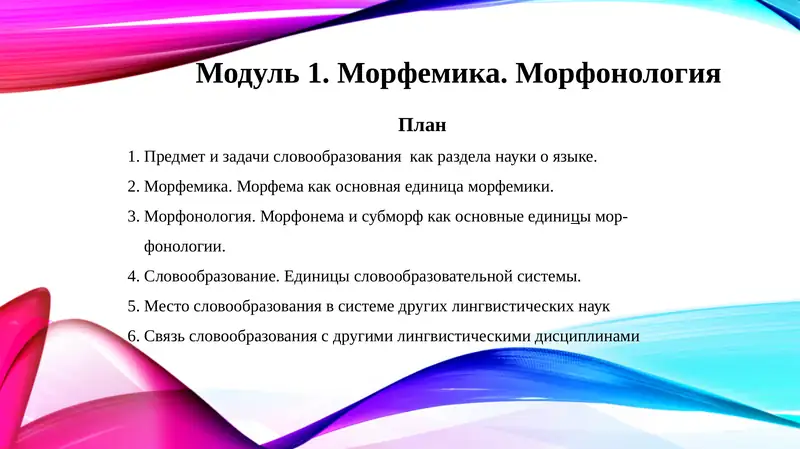 Модуль 1. Морфемика. Морфонология

План

1. Предмет и задачи словообразования как раздела науки о языке.
2. Морфемика. Морфема как основная единица морфемики.
3. Морфонология. Морфонема и субморф как основные единицы морфонологии.
4. Словообразование. Единицы словообразовательной системы.
5. Место словообразования в системе других лингвистических наук
6. Связь словообразования с другими лингвистическими дисциплинами